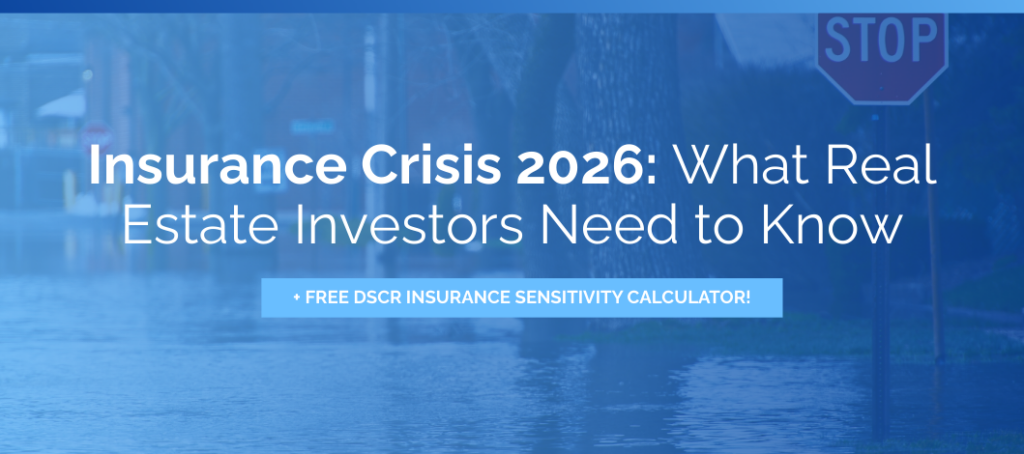 STOP

Insurance Crisis 2026: What Real Estate Investors Need to Know

+ FREE DSCR INSURANCE SENSITIVITY CALCULATOR!